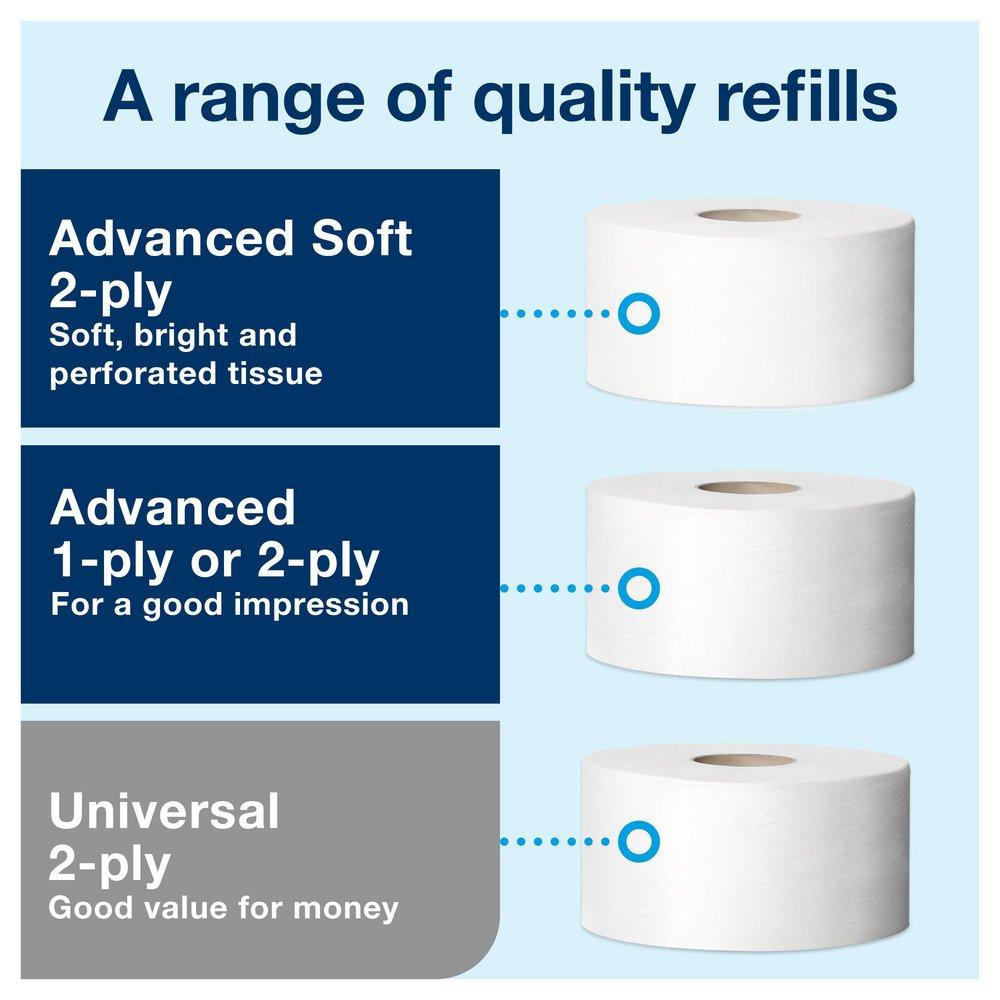 A range of quality refills

Advanced Soft 2-ply
Soft, bright and perforated tissue

Advanced 1-ply or 2-ply
For a good impression

Universal 2-ply
Good value for money